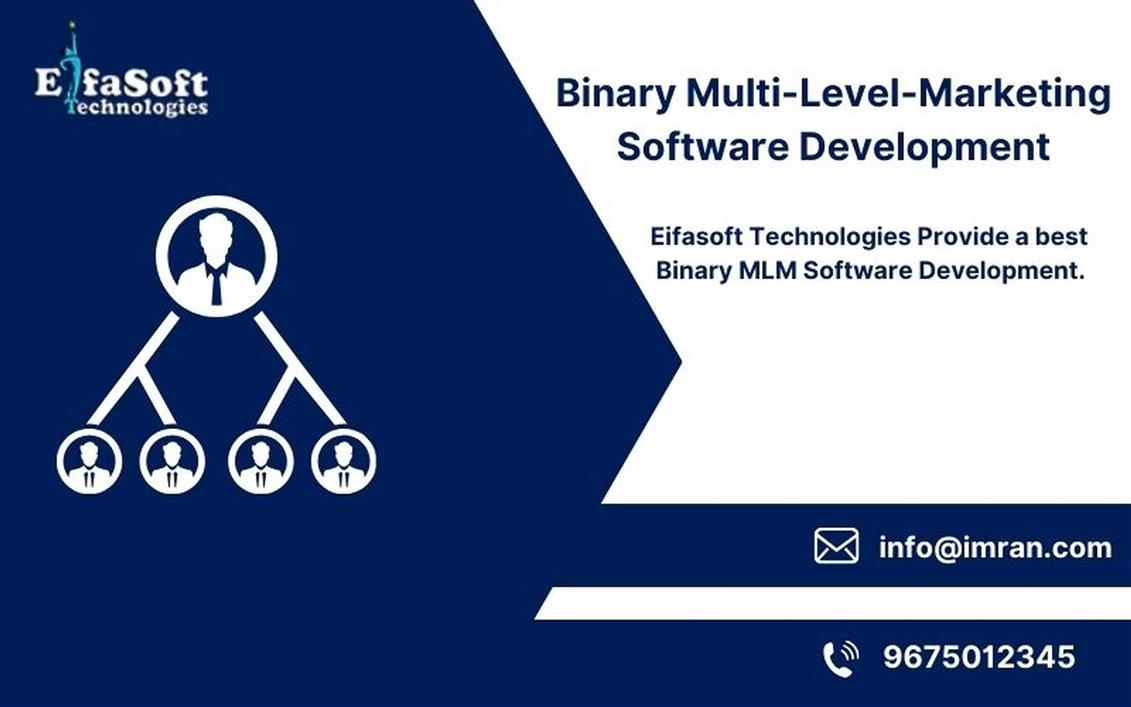 EifaSoft
Technologies

Binary Multi-Level-Marketing Software Development

Eifasoft Technologies Provide a best Binary MLM Software Development.

info@imran.com

9675012345